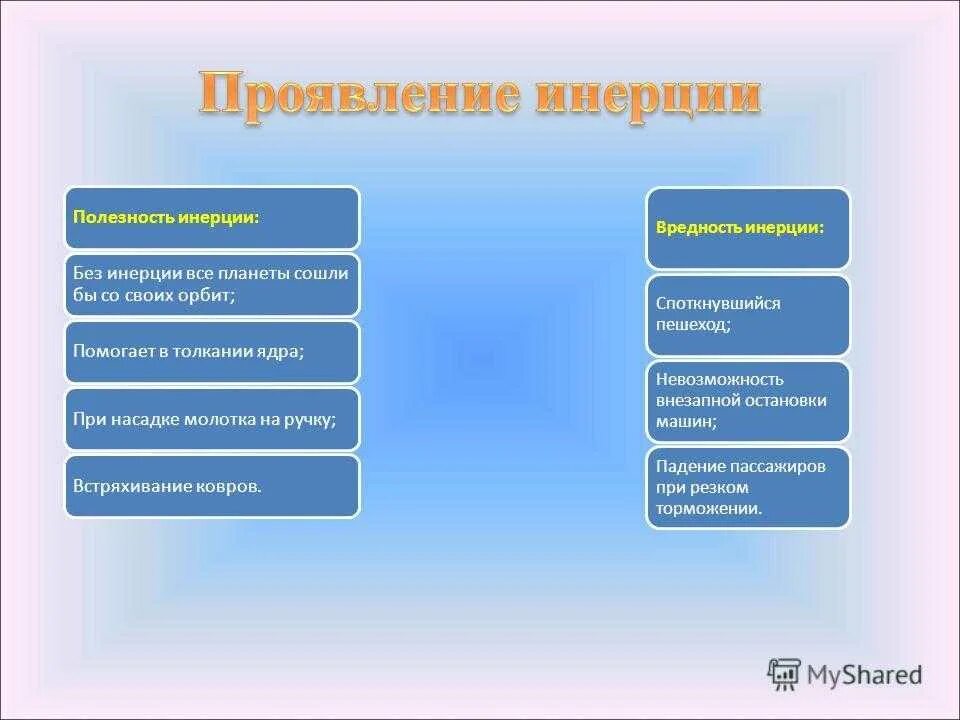 Проявление инерции

Полезность инерции:

Без инерции все планеты сошли бы со своих орбит;

Помогает в толкании ядра;

При насадке молотка на ручку;

Встряхивание ковров.

Вредность инерции:

Споткнувшийся пешеход;

Невозможность внезапной остановки машин;

Падение пассажиров при резком торможении.

MyShared